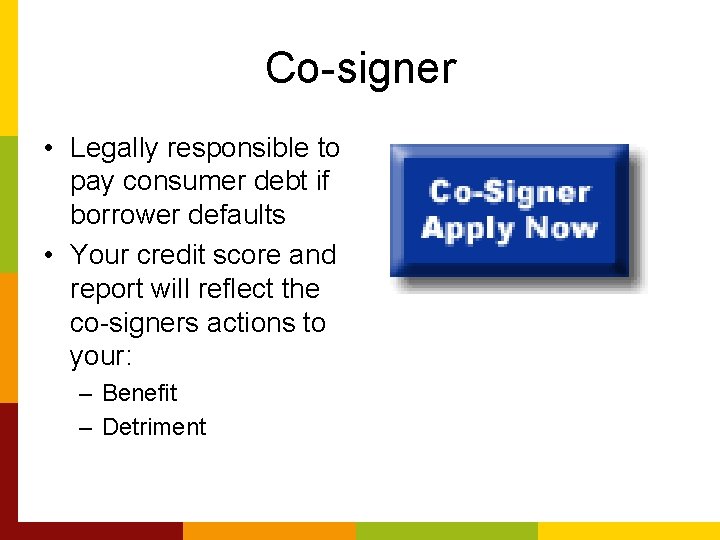 Co-signer

• Legally responsible to pay consumer debt if borrower defaults
• Your credit score and report will reflect the co-signers actions to your:
– Benefit
– Detriment

Co-Signer Apply Now